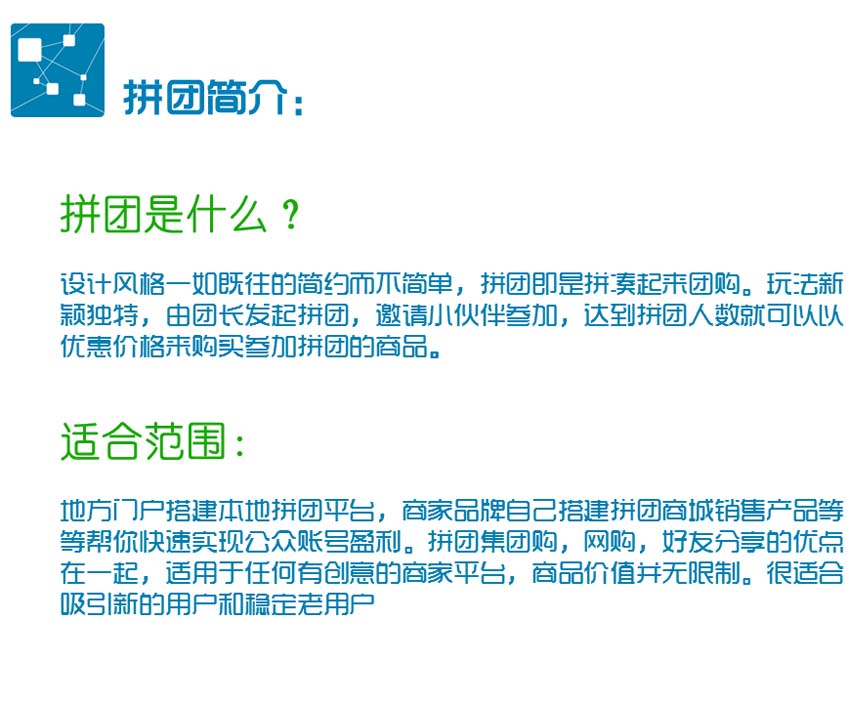 拼团简介：

拼团是什么？

设计风格一如既往的简约而不简单，拼团即是拼凑起来团购。玩法新颖独特，由团长发起拼团，邀请小伙伴参加，达到拼团人数就可以以优惠价格来购买参加拼团的商品。

适合范围：

地方门户搭建本地拼团平台，商家品牌自己搭建拼团商城销售产品等等帮你快速实现公众账号盈利。拼团集团购，网购，好友分享的优点在一起，适用于任何有创意的商家平台，商品价值并无限制。很适合吸引新的用户和稳定老用户